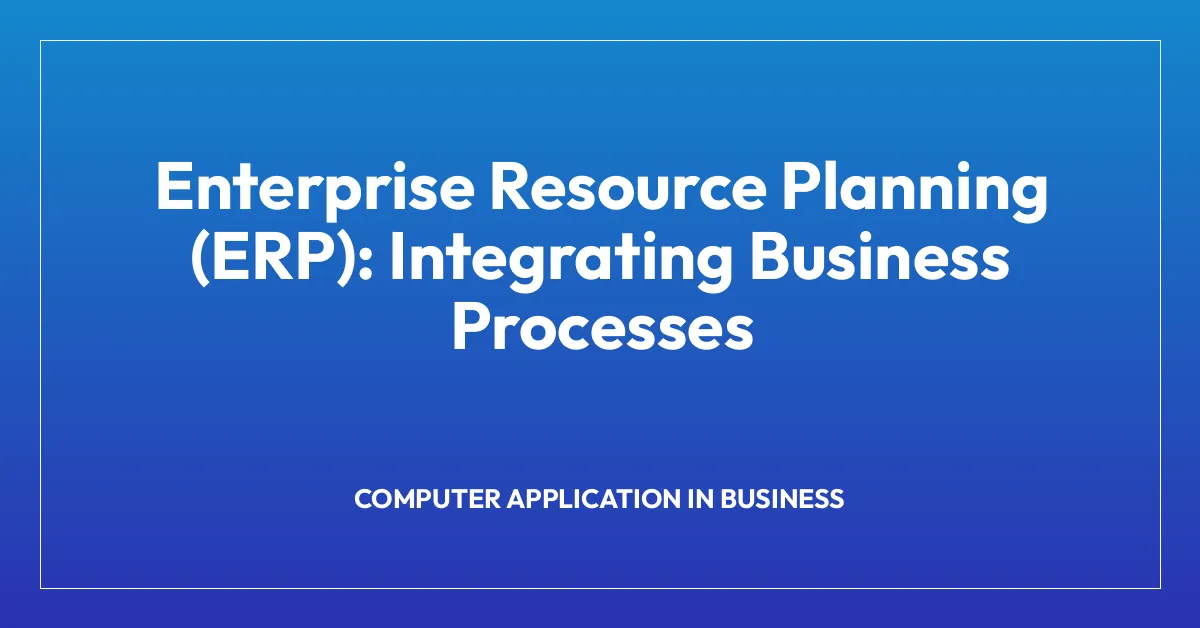 Enterprise Resource Planning (ERP): Integrating Business Processes

COMPUTER APPLICATION IN BUSINESS